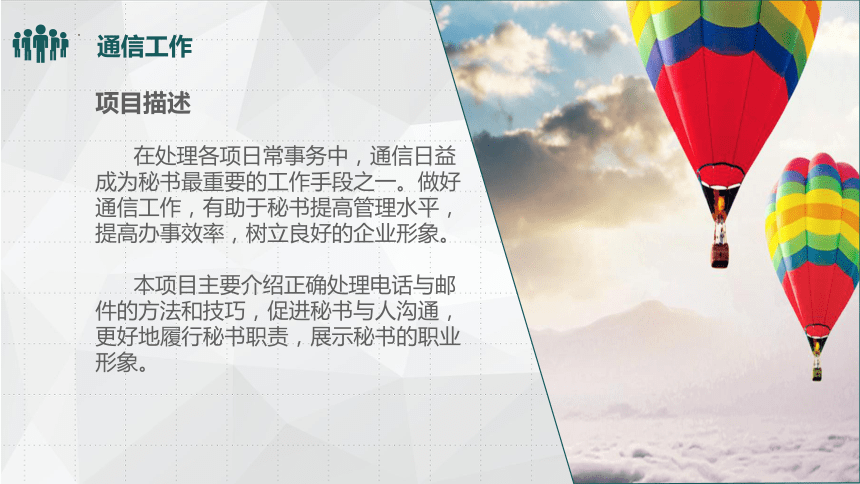 通信工作

项目描述

在处理各项日常事务中，通信日益成为秘书最重要的工作手段之一。做好通信工作，有助于秘书提高管理水平，提高办事效率，树立良好的企业形象。

本项目主要介绍正确处理电话与邮件的方法和技巧，促进秘书与人沟通，更好地履行秘书职责，展示秘书的职业形象。